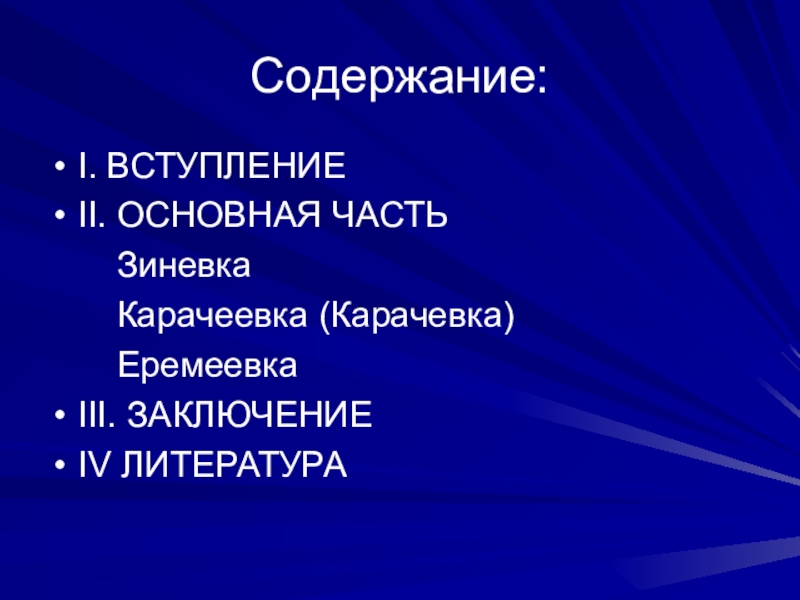 Содержание:

• I. ВСТУПЛЕНИЕ
• II. ОСНОВНАЯ ЧАСТЬ
Зиневка
Карачеевка (Карачевка)
Еремеевка
• III. ЗАКЛЮЧЕНИЕ
• IV ЛИТЕРАТУРА